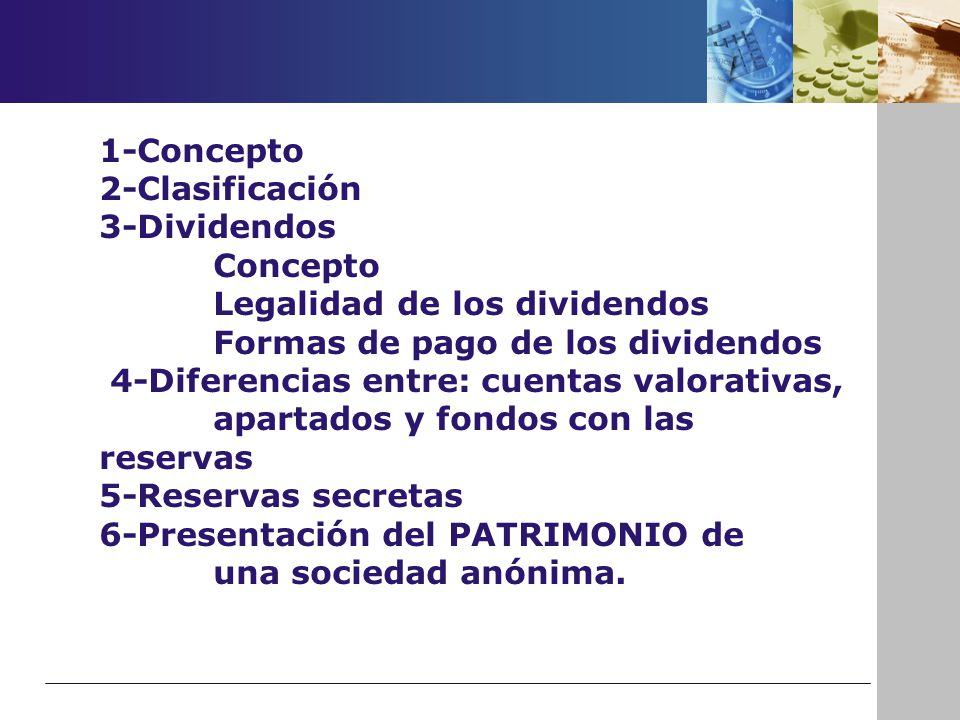 1-Concepto
2-Clasificación
3-Dividendos
Concepto
Legalidad de los dividendos
Formas de pago de los dividendos
4-Diferencias entre: cuentas valorativas, apartados y fondos con las reservas
5-Reservas secretas
6-Presentación del PATRIMONIO de una sociedad anónima.